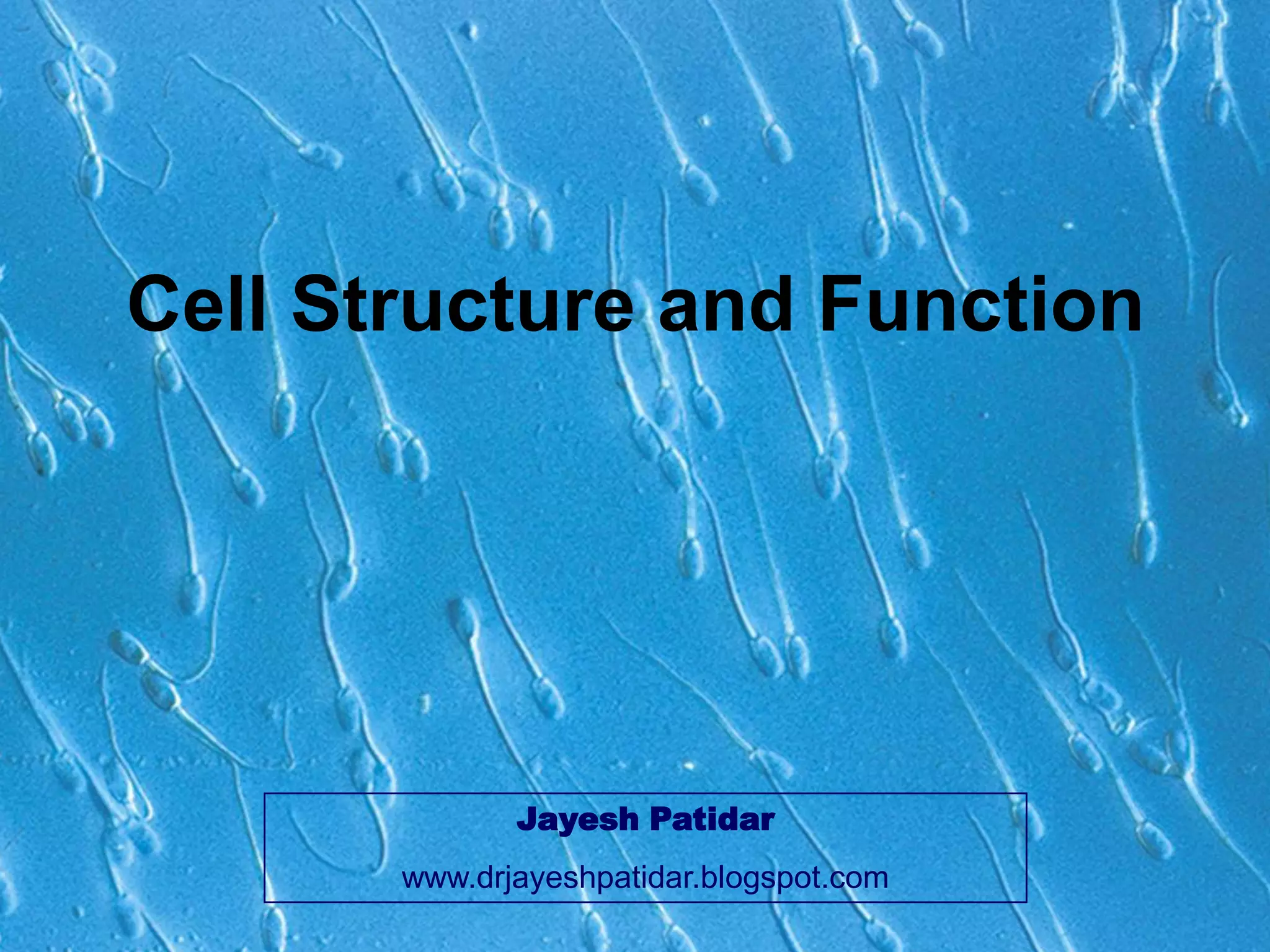 Cell Structure and Function

Jayesh Patidar

www.drjayeshpatidar.blogspot.com